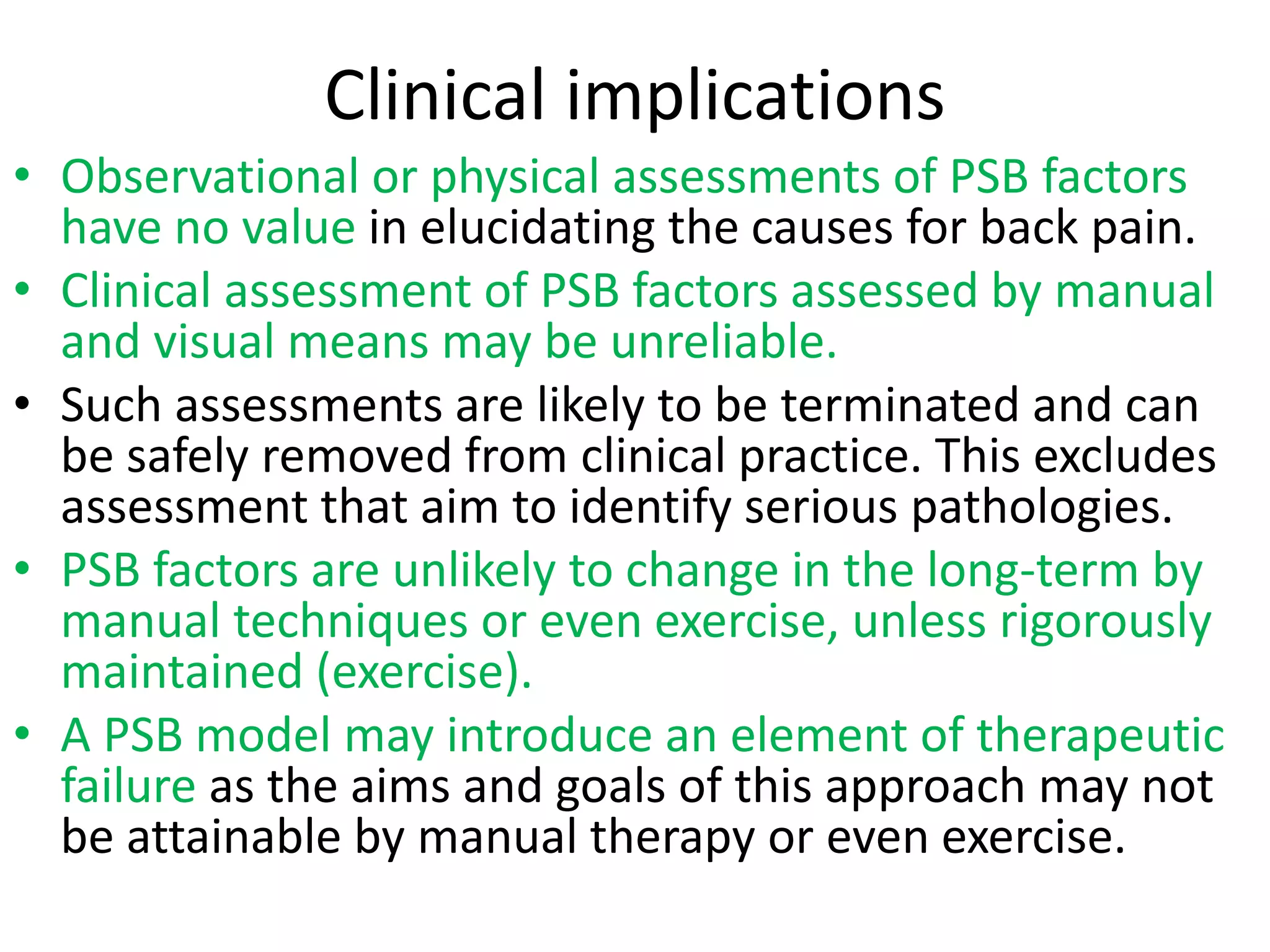 Clinical implications

• Observational or physical assessments of PSB factors have no value in elucidating the causes for back pain.
• Clinical assessment of PSB factors assessed by manual and visual means may be unreliable.
• Such assessments are likely to be terminated and can be safely removed from clinical practice. This excludes assessment that aim to identify serious pathologies.
• PSB factors are unlikely to change in the long-term by manual techniques or even exercise, unless rigorously maintained (exercise).
• A PSB model may introduce an element of therapeutic failure as the aims and goals of this approach may not be attainable by manual therapy or even exercise.